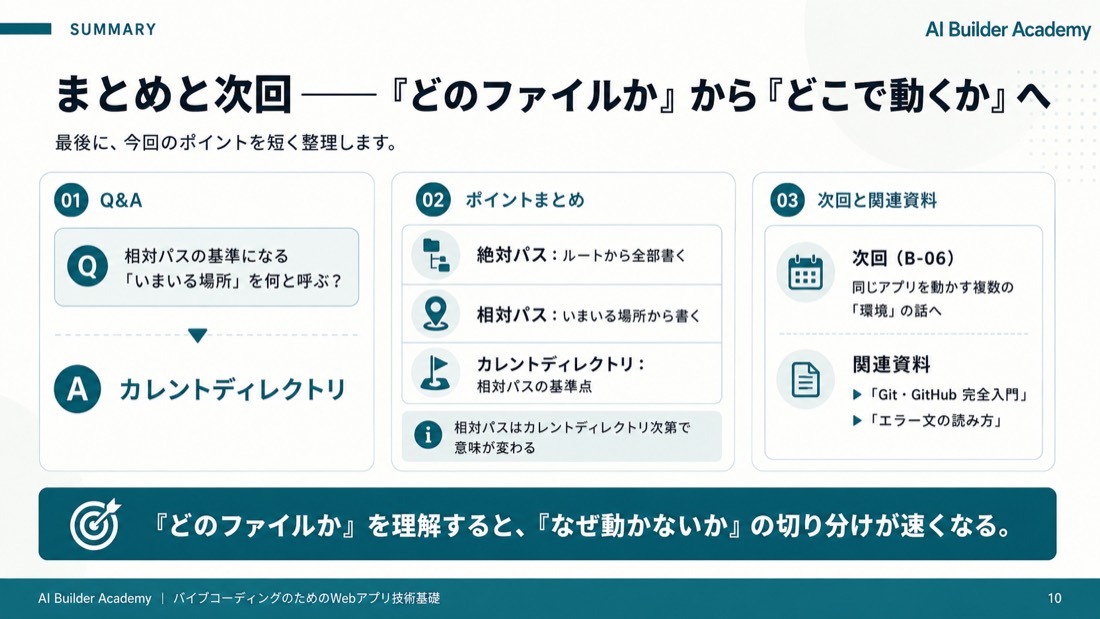 SUMMARY

AI Builder Academy

まとめと次回 ——『どのファイルか』から『どこで動くか』へ

最後に、今回のポイントを短く整理します。

01 Q&A

Q 相対パスの基準になる「いまいる場所」を何と呼ぶ？

A カレントディレクトリ

02 ポイントまとめ

絶対パス：ルートから全部書く

相対パス：いまいる場所から書く

カレントディレクトリ：相対パスの基準点

相対パスはカレントディレクトリ次第で意味が変わる

03 次回と関連資料

次回（B-06）
同じアプリを動かす複数の「環境」の話へ

関連資料
▶「Git・GitHub 完全入門」
▶「エラー文の読み方」

『どのファイルか』を理解すると、『なぜ動かないか』の切り分けが速くなる。

AI Builder Academy | バイブコーディングのためのWebアプリ技術基礎

10